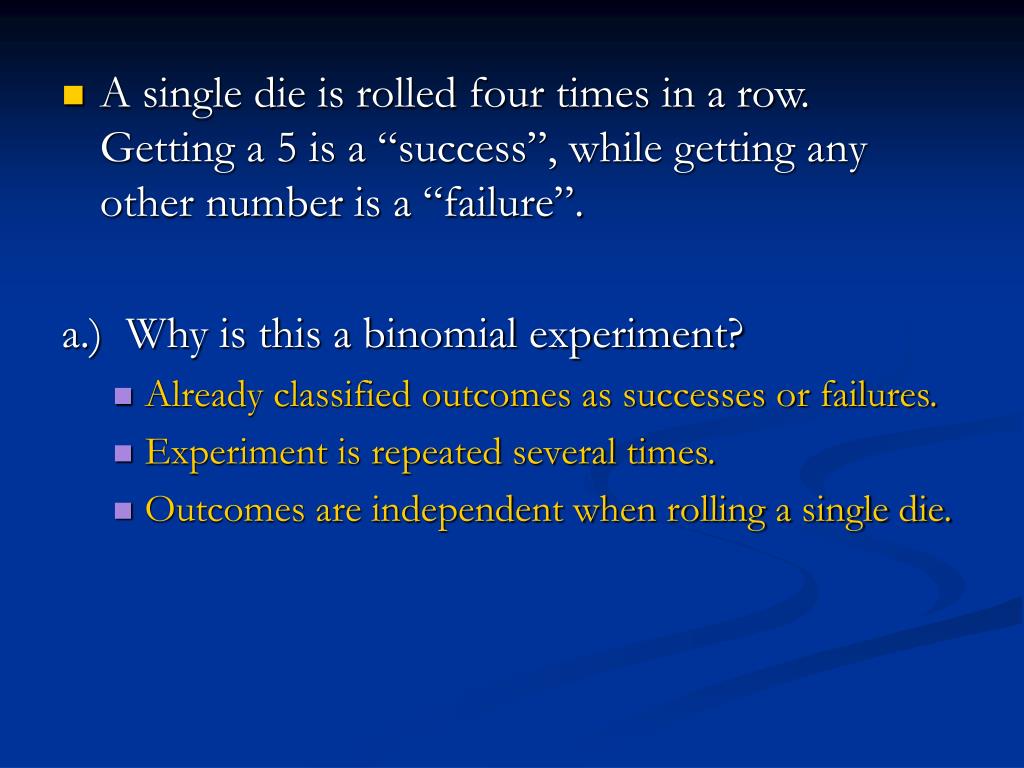 A single die is rolled four times in a row. Getting a 5 is a “success”, while getting any other number is a “failure”.

a.) Why is this a binomial experiment?

Already classified outcomes as successes or failures.

Experiment is repeated several times.

Outcomes are independent when rolling a single die.